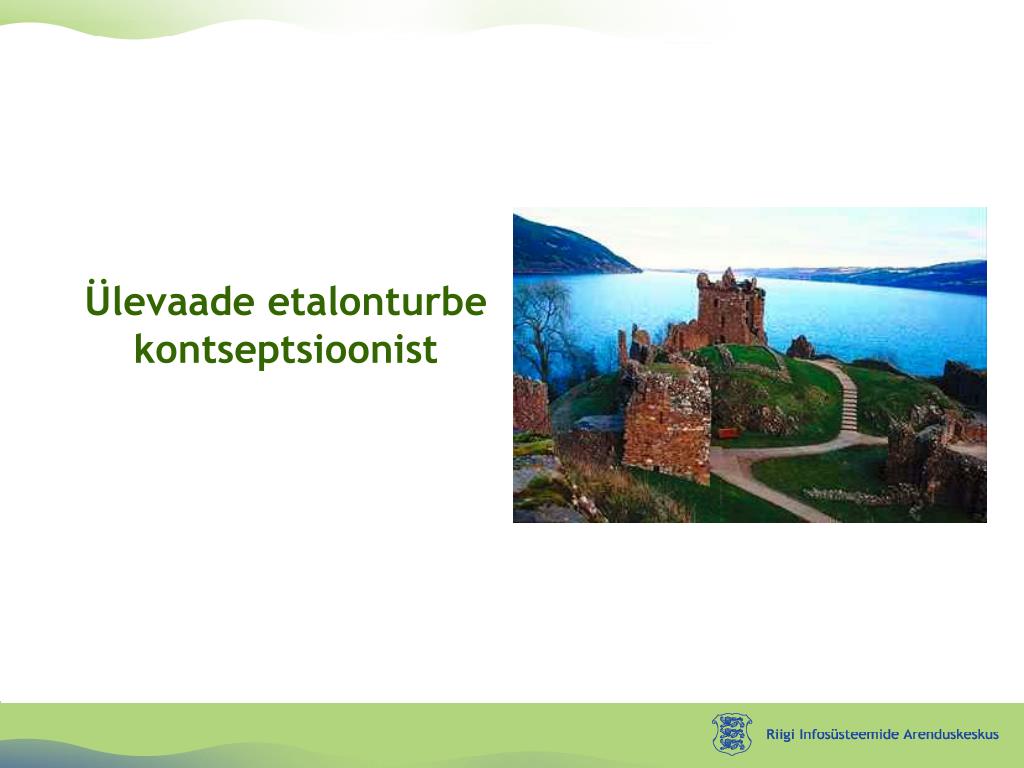 Ülevaade etalonturbe kontseptsioonist

Riigi Infosüsteemide Arenduskeskus